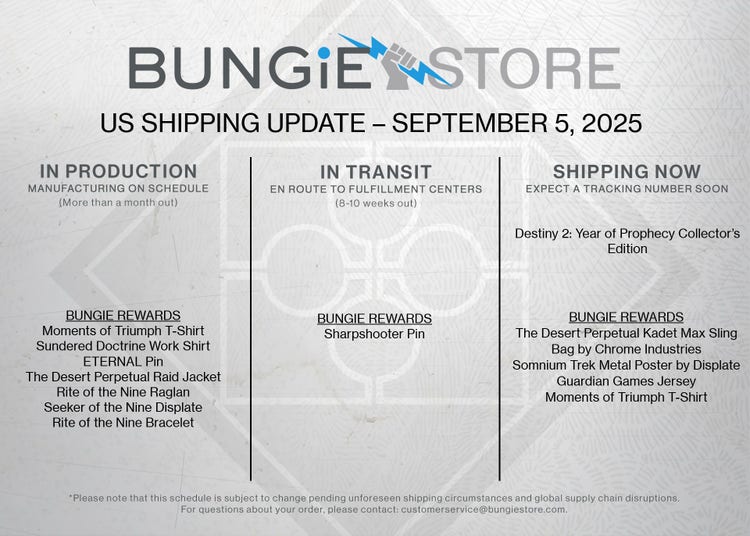 BUNGiE STORE

US SHIPPING UPDATE – SEPTEMBER 5, 2025

IN PRODUCTION
MANUFACTURING ON SCHEDULE
(More than a month out)

BUNGIE REWARDS
Moments of Triumph T-Shirt
Sundered Doctrine Work Shirt
ETERNAL Pin
The Desert Perpetual Raid Jacket
Rite of the Nine Raglan
Seeker of the Nine Displate
Rite of the Nine Bracelet

IN TRANSIT
EN ROUTE TO FULFILLMENT CENTERS
(8-10 weeks out)

BUNGIE REWARDS
Sharpshooter Pin

SHIPPING NOW
EXPECT A TRACKING NUMBER SOON

Destiny 2: Year of Prophecy Collector's Edition

BUNGIE REWARDS
The Desert Perpetual Kadet Max Sling Bag by Chrome Industries
Somnium Trek Metal Poster by Displate
Guardian Games Jersey
Moments of Triumph T-Shirt

*Please note that this schedule is subject to change pending unforeseen shipping circumstances and global supply chain disruptions.
For questions about your order, please contact: customerservice@bungiestore.com.